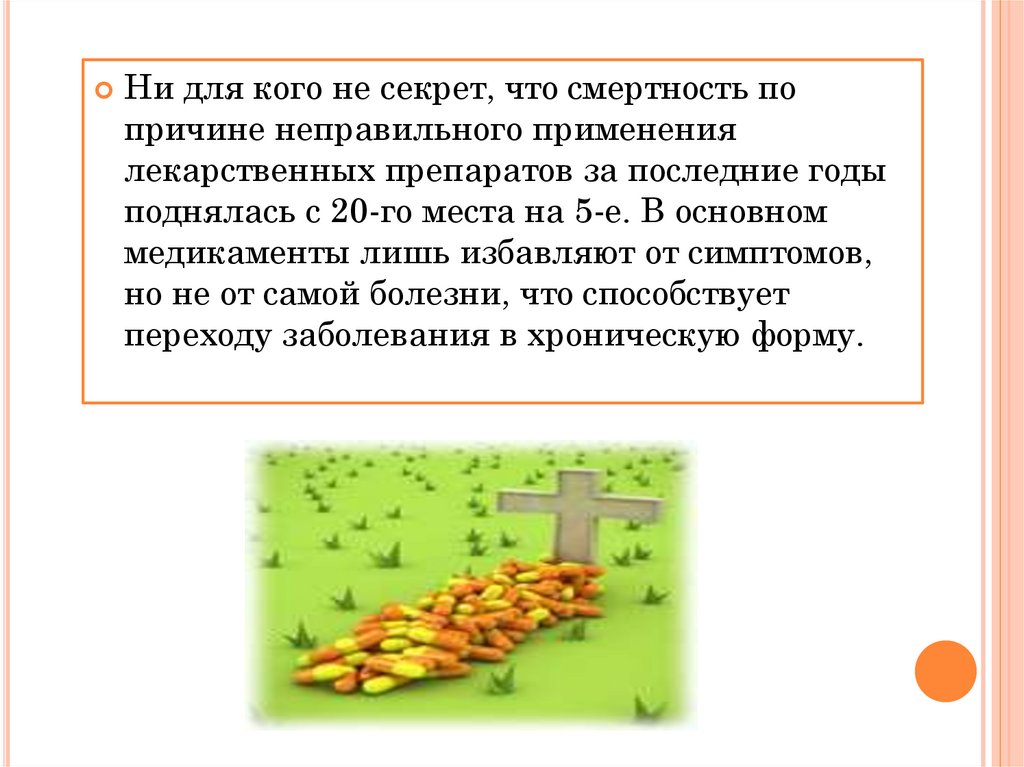 Ни для кого не секрет, что смертность по причине неправильного применения лекарственных препаратов за последние годы поднялась с 20-го места на 5-е. В основном медикаменты лишь избавляют от симптомов, но не от самой болезни, что способствует переходу заболевания в хроническую форму.